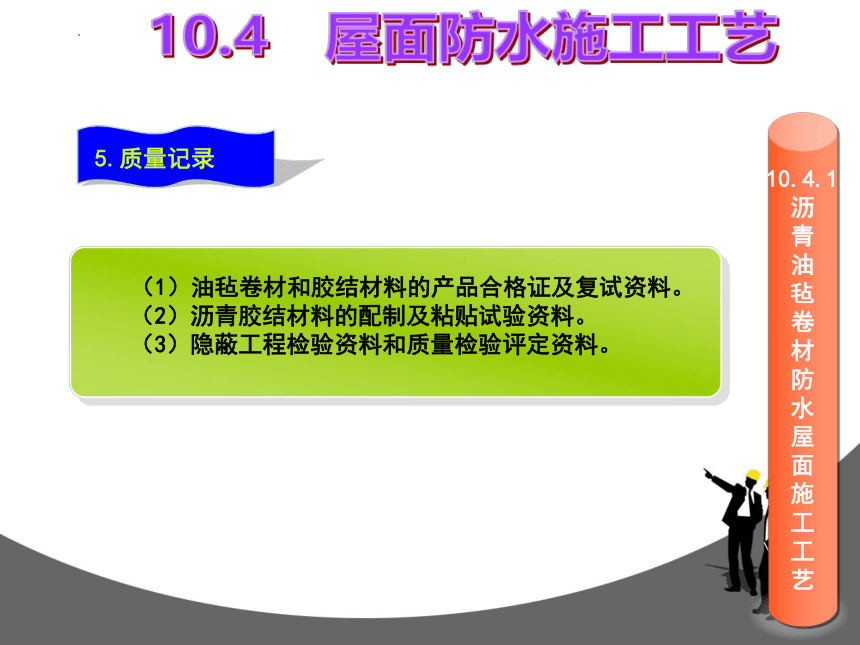 10.4 屋面防水施工工艺

5. 质量记录

（1）油毡卷材和胶结材料的产品合格证及复试资料。
（2）沥青胶结材料的配制及粘贴试验资料。
（3）隐蔽工程检验资料和质量检验评定资料。

10.4.1 沥青油毡卷材防水屋面施工工艺